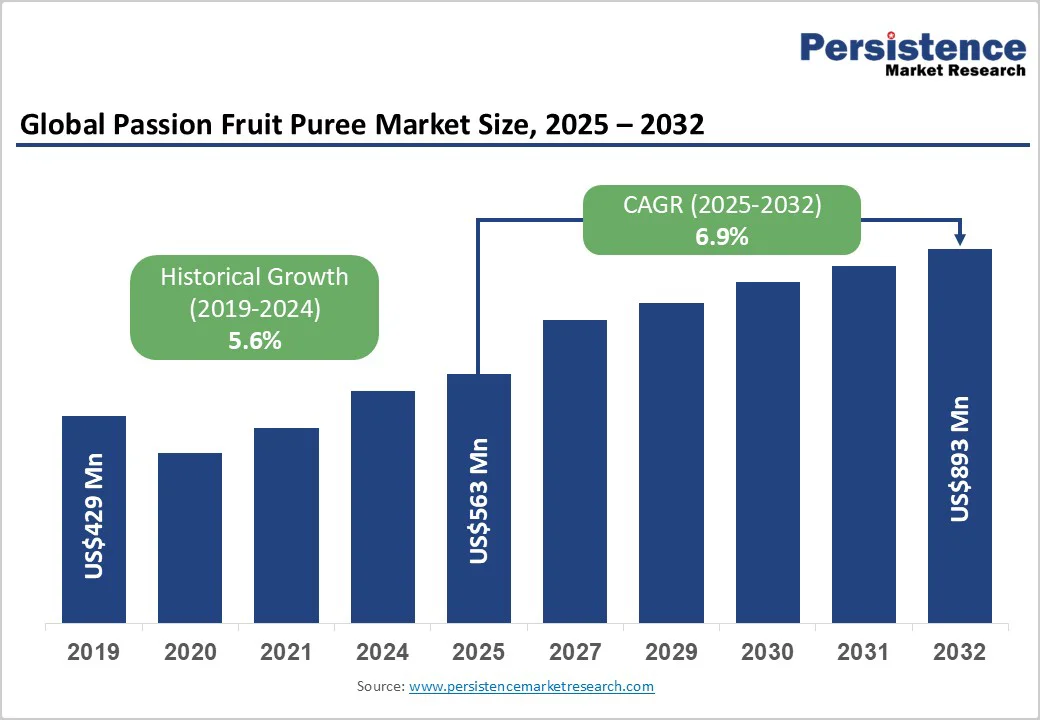 Persistence
Market Research

Global Passion Fruit Puree Market Size, 2025 – 2032

Historical Growth (2019-2024)
5.6%

CAGR (2025-2032)
6.9%

US$429 Mn

US$563 Mn

US$893 Mn

2019
2020
2021
2024
2025
2027
2029
2030
2031
2032

Source: www.persistencemarketresearch.com